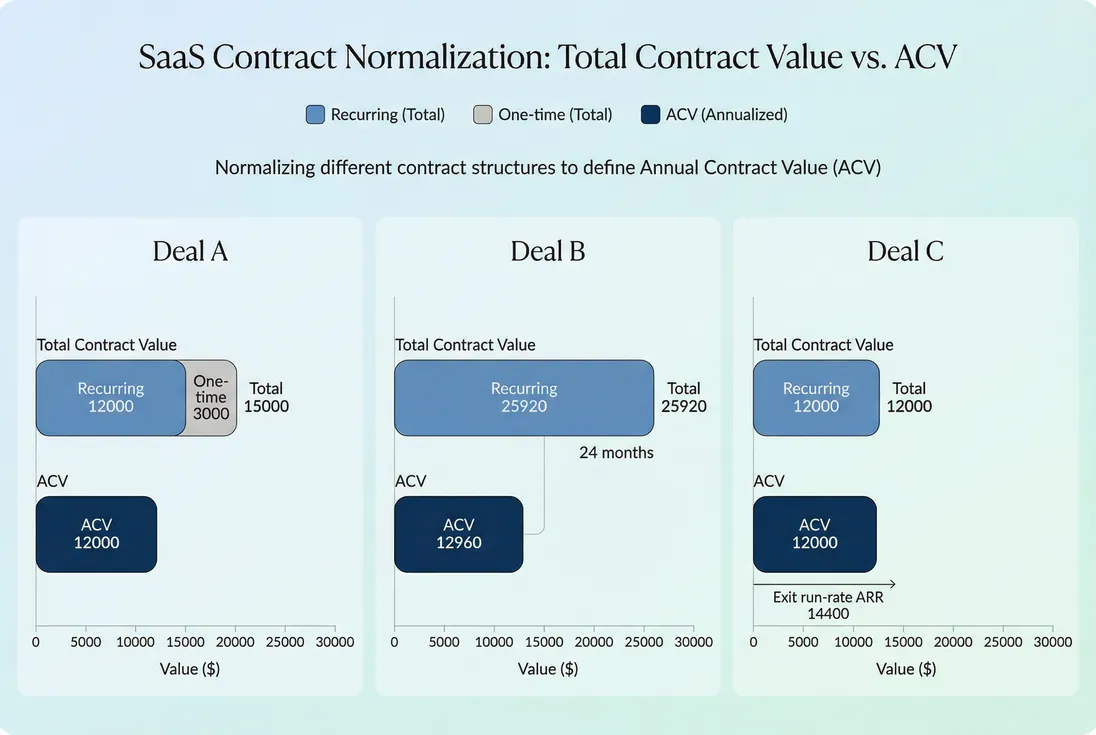 SaaS Contract Normalization: Total Contract Value vs. ACV

Recurring (Total) One-time (Total) ACV (Annualized)

Normalizing different contract structures to define Annual Contract Value (ACV)

Deal A

Total Contract Value

Recurring 12000

One-time 3000

Total 15000

ACV

ACV 12000

0 5000 10000 15000 20000 25000 30000

Value ($)

Deal B

Total Contract Value

Recurring 25920

Total 25920

24 months

ACV

ACV 12960

0 5000 10000 15000 20000 25000 30000

Value ($)

Deal C

Total Contract Value

Recurring 12000

Total 12000

ACV

ACV 12000

Exit run-rate ARR 14400

0 5000 10000 15000 20000 25000 30000

Value ($)